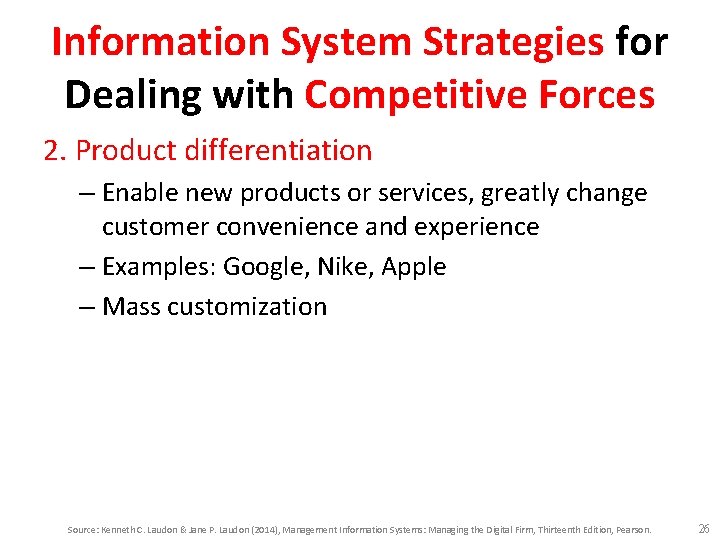 Information System Strategies for Dealing with Competitive Forces

2. Product differentiation

– Enable new products or services, greatly change customer convenience and experience
– Examples: Google, Nike, Apple
– Mass customization

Source: Kenneth C. Laudon & Jane P. Laudon (2014), Management Information Systems: Managing the Digital Firm, Thirteenth Edition, Pearson.

26